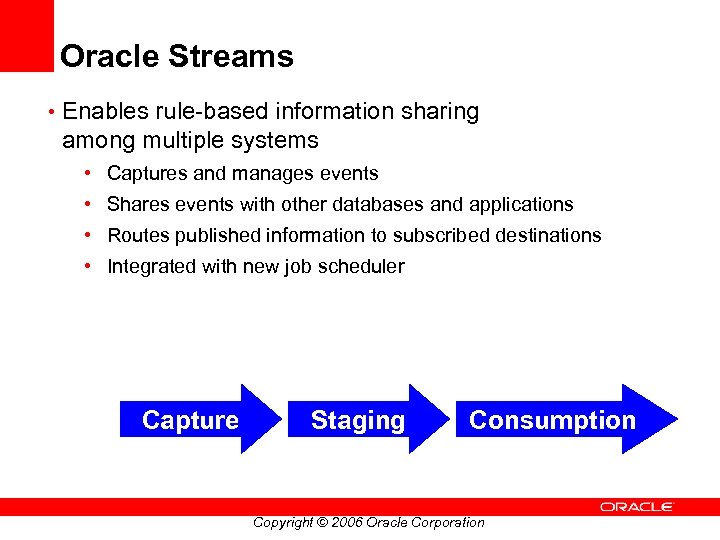 Oracle Streams

• Enables rule-based information sharing among multiple systems

• Captures and manages events
• Shares events with other databases and applications
• Routes published information to subscribed destinations
• Integrated with new job scheduler

Capture

Staging

Consumption

ORACLE

Copyright © 2006 Oracle Corporation